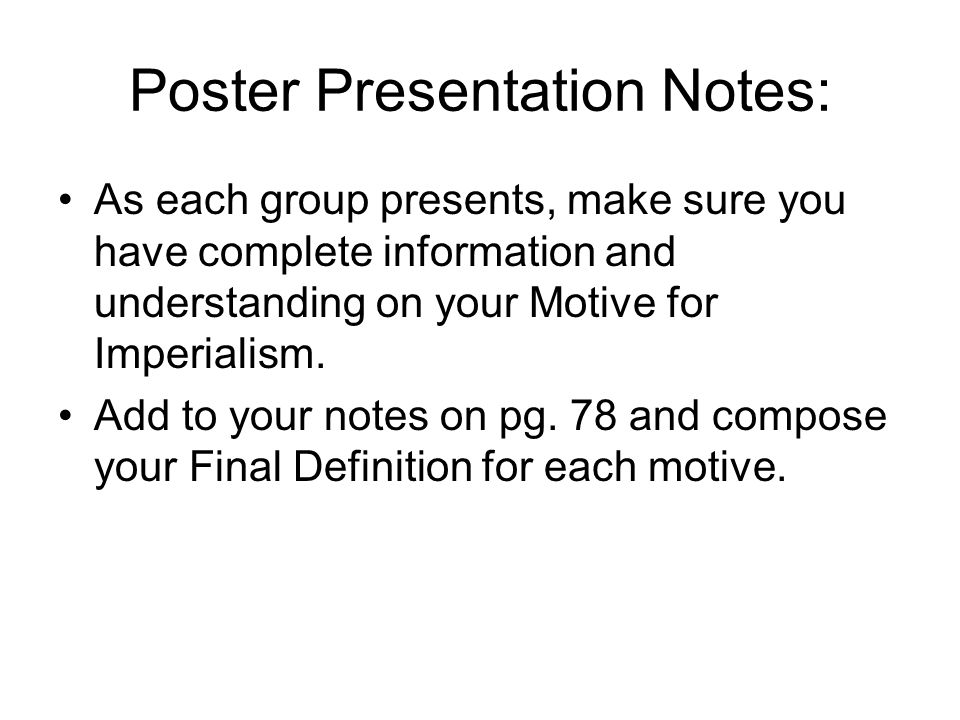 Poster Presentation Notes:

• As each group presents, make sure you have complete information and understanding on your Motive for Imperialism.
• Add to your notes on pg. 78 and compose your Final Definition for each motive.